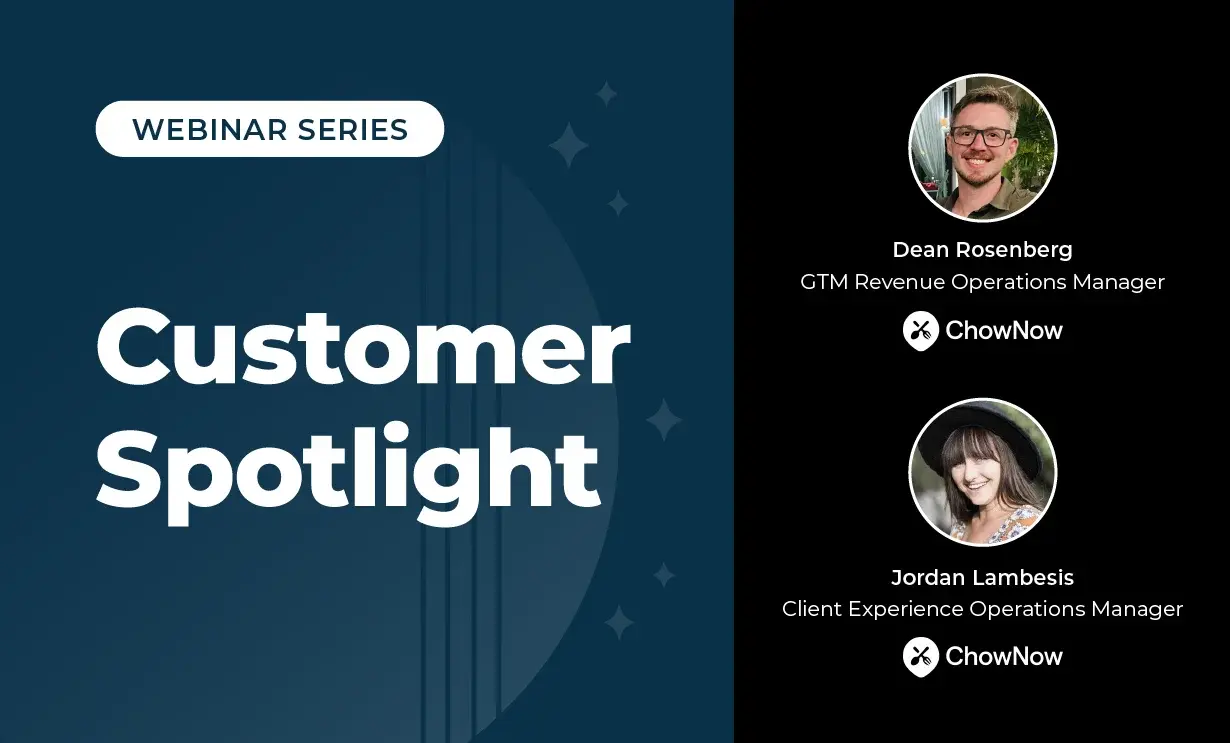 WEBINAR SERIES

Customer Spotlight

Dean Rosenberg
GTM Revenue Operations Manager
ChowNow

Jordan Lambesis
Client Experience Operations Manager
ChowNow